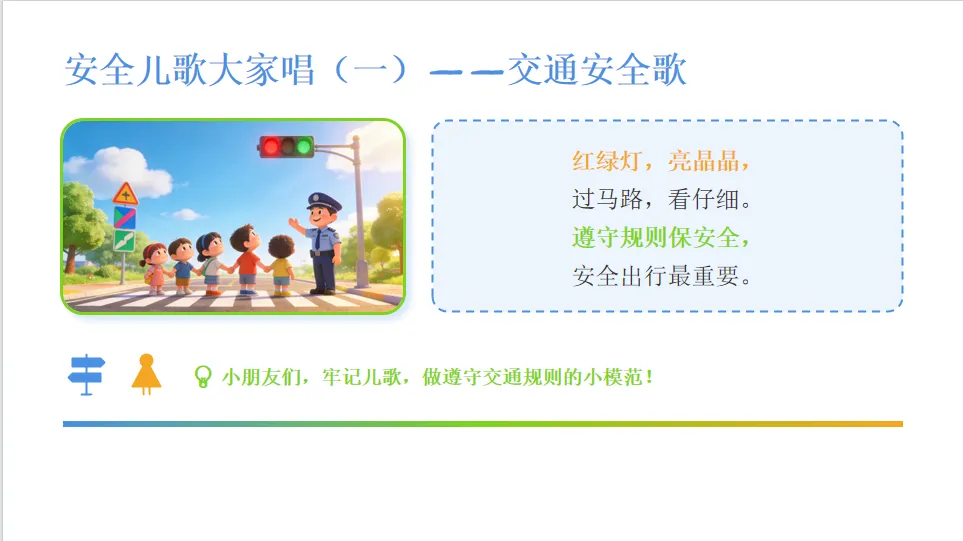 安全儿歌大家唱（一）——交通安全歌

红绿灯，亮晶晶，
过马路，看仔细。
遵守规则保安全，
安全出行最重要。

小朋友们，牢记儿歌，做遵守交通规则的小模范！